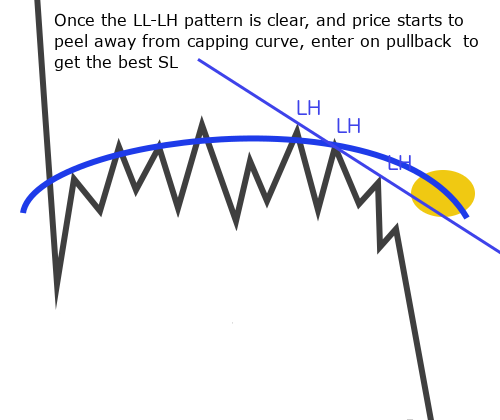 Once the LL-LH pattern is clear, and price starts to peel away from capping curve, enter on pullback to get the best SL

LH
LH
LH